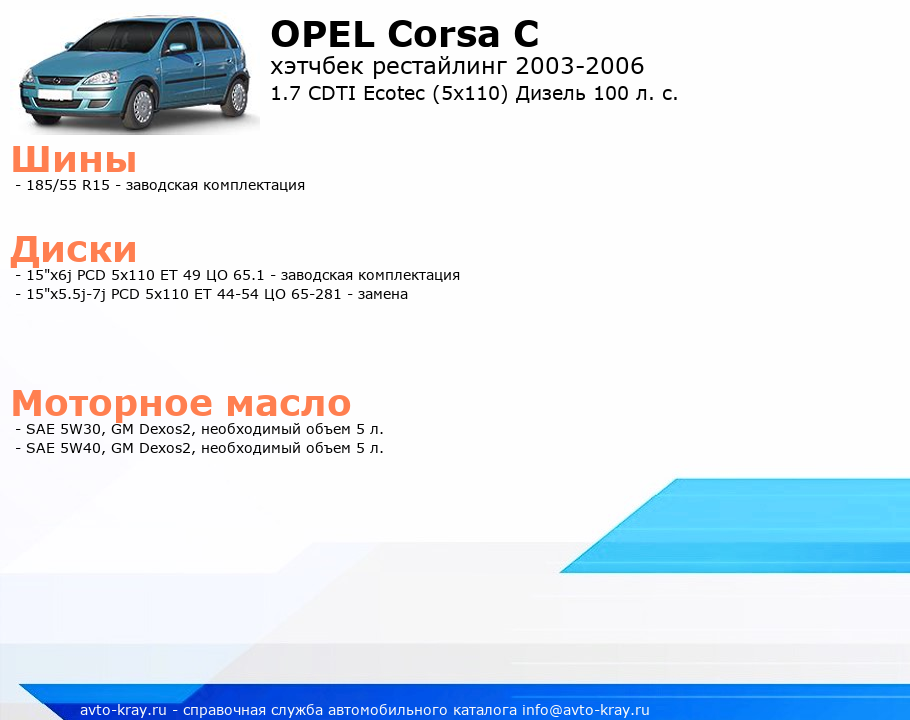 OPEL Corsa C
хэтчбек рестайлинг 2003-2006
1.7 CDTI Ecotec (5x110) Дизель 100 л. с.

Шины
- 185/55 R15 - заводская комплектация

Диски
- 15"x6j PCD 5x110 ET 49 ЦО 65.1 - заводская комплектация
- 15"x5.5j-7j PCD 5x110 ET 44-54 ЦО 65-281 - замена

Моторное масло
- SAE 5W30, GM Dexos2, необходимый объем 5 л.
- SAE 5W40, GM Dexos2, необходимый объем 5 л.

avto-kray.ru - справочная служба автомобильного каталога info@avto-kray.ru